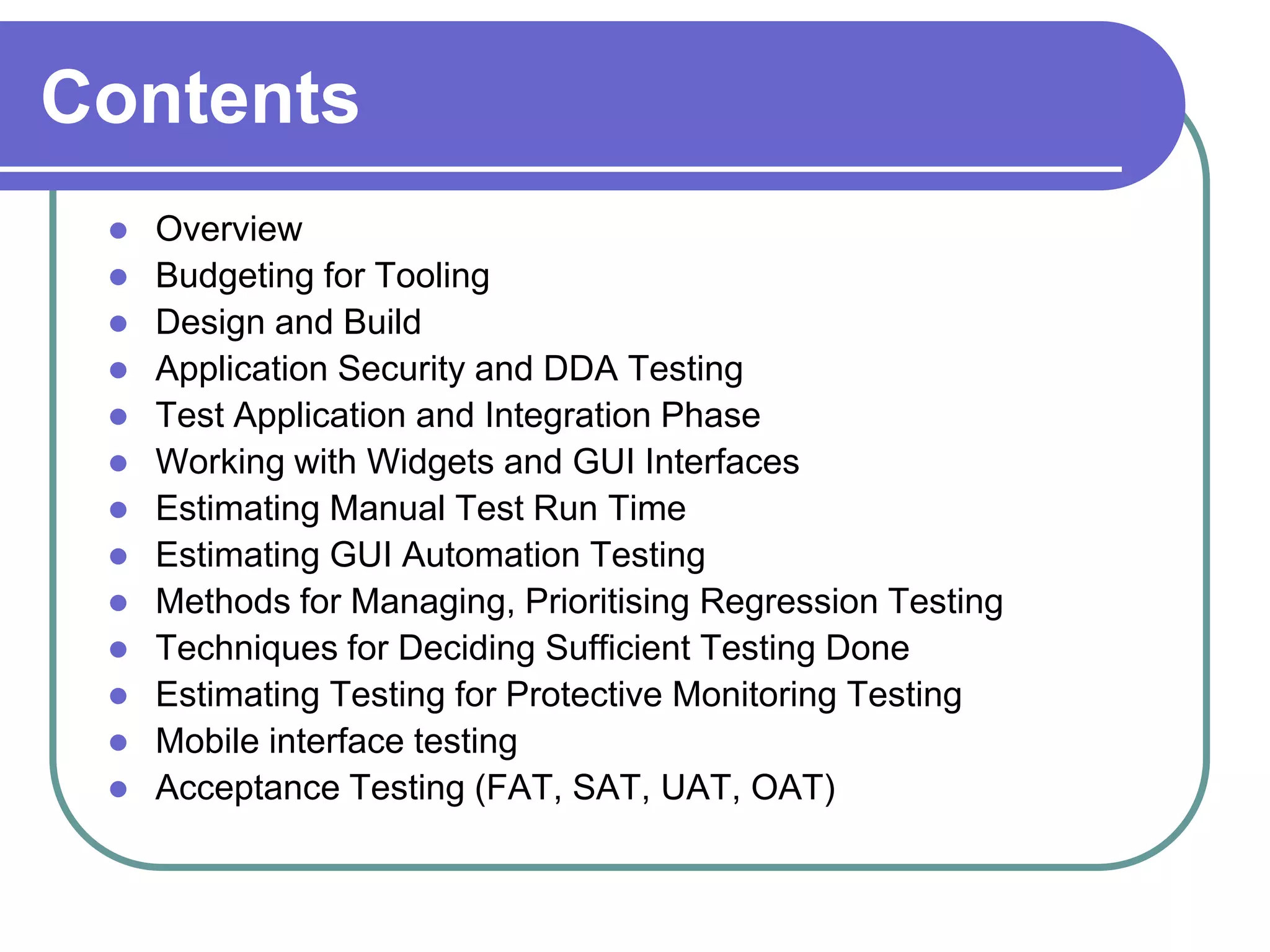 Contents

- Overview
- Budgeting for Tooling
- Design and Build
- Application Security and DDA Testing
- Test Application and Integration Phase
- Working with Widgets and GUI Interfaces
- Estimating Manual Test Run Time
- Estimating GUI Automation Testing
- Methods for Managing, Prioritising Regression Testing
- Techniques for Deciding Sufficient Testing Done
- Estimating Testing for Protective Monitoring Testing
- Mobile interface testing
- Acceptance Testing (FAT, SAT, UAT, OAT)